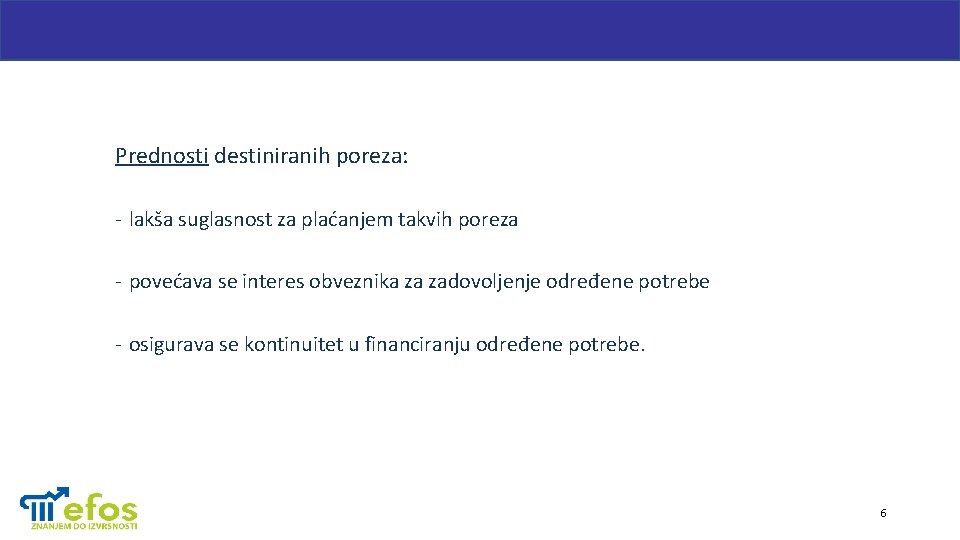 Prednosti destiniranih poreza:

- lakša suglasnost za plaćanjem takvih poreza

- povećava se interes obveznika za zadovoljenje određene potrebe

- osigurava se kontinuitet u financiranju određene potrebe.

efos
ZNANJEM DO IZVRSNOSTI

6